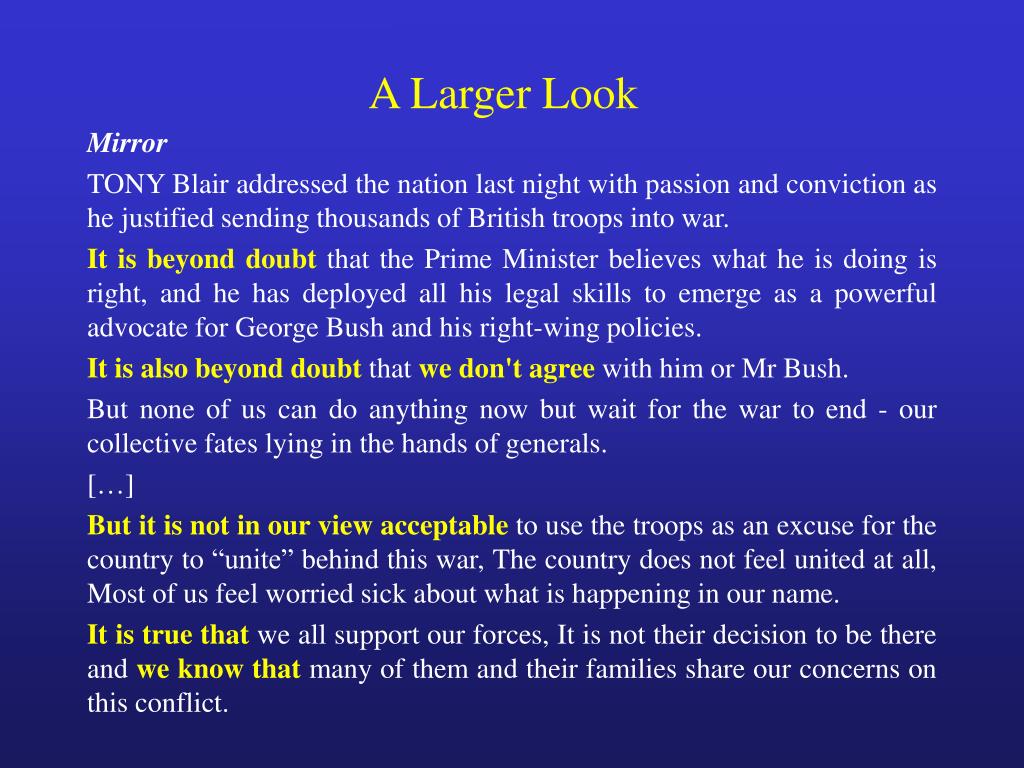 A Larger Look

Mirror

TONY Blair addressed the nation last night with passion and conviction as he justified sending thousands of British troops into war.

It is beyond doubt that the Prime Minister believes what he is doing is right, and he has deployed all his legal skills to emerge as a powerful advocate for George Bush and his right-wing policies.

It is also beyond doubt that we don't agree with him or Mr Bush.

But none of us can do anything now but wait for the war to end - our collective fates lying in the hands of generals.

[…]

But it is not in our view acceptable to use the troops as an excuse for the country to “unite” behind this war, The country does not feel united at all, Most of us feel worried sick about what is happening in our name.

It is true that we all support our forces, It is not their decision to be there and we know that many of them and their families share our concerns on this conflict.